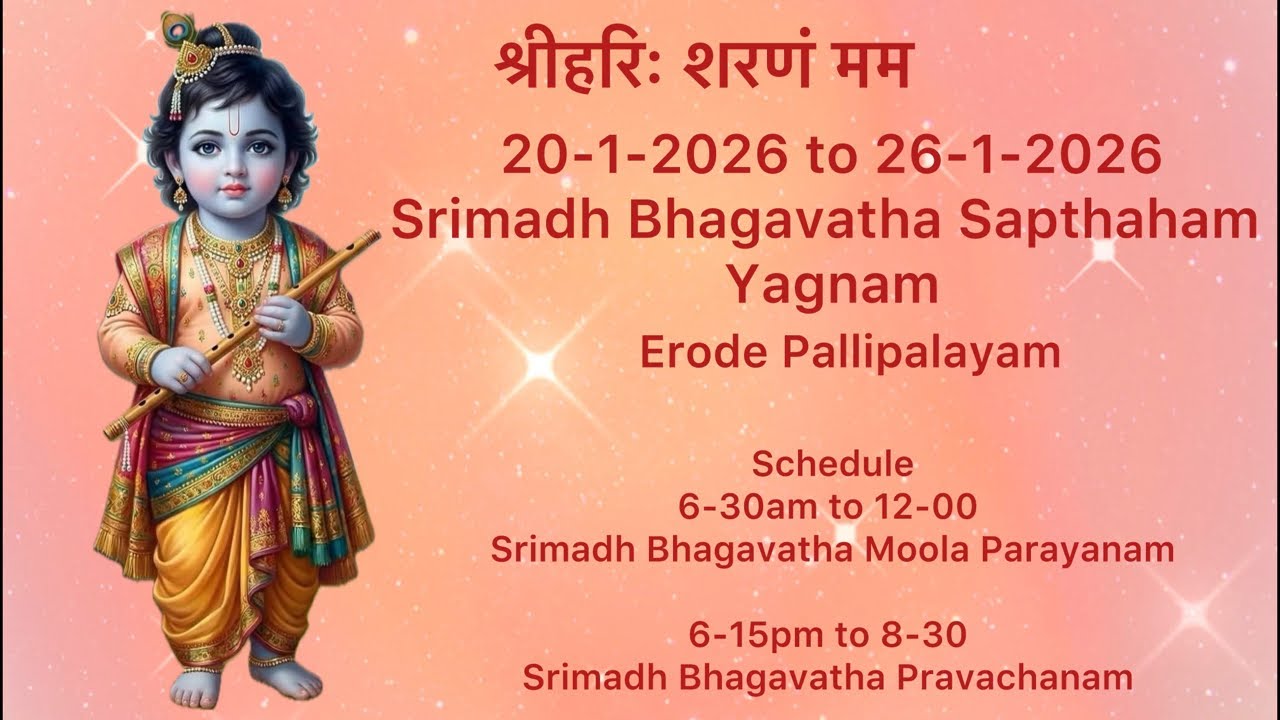 श्रीहरिः शरणं मम

20-1-2026 to 26-1-2026
Srimadh Bhagavatha Sapthaham Yagnam
Erode Pallipalayam

Schedule
6-30am to 12-00
Srimadh Bhagavatha Moola Parayanam

6-15pm to 8-30
Srimadh Bhagavatha Pravachanam